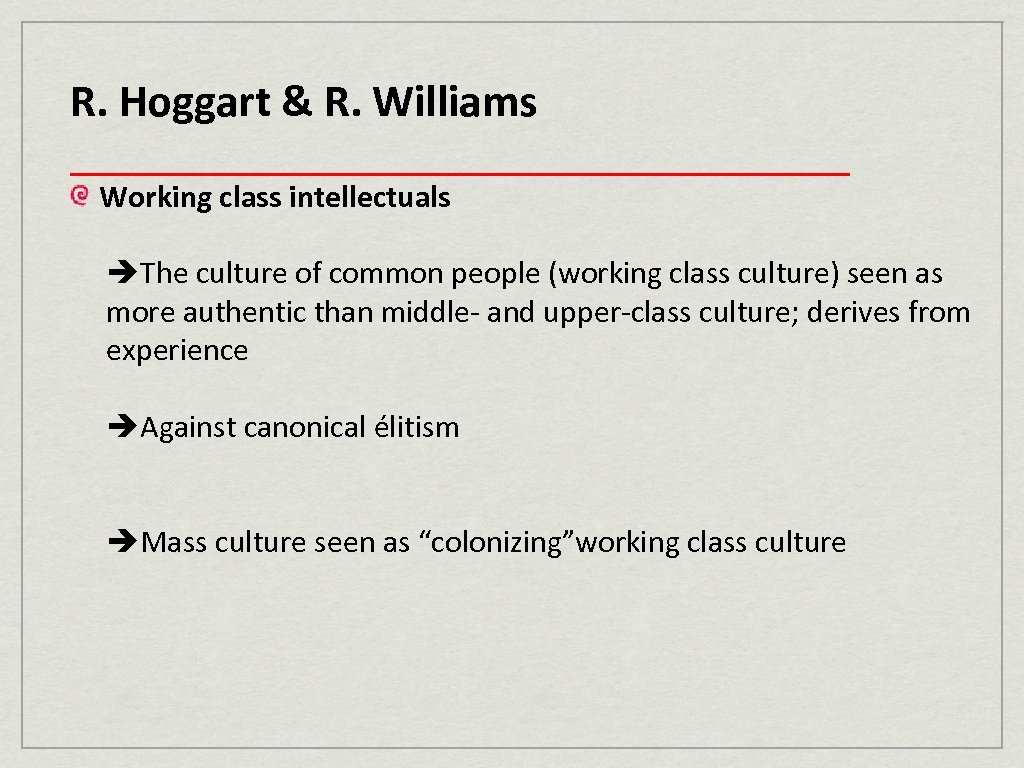 R. Hoggart & R. Williams

Working class intellectuals

➔The culture of common people (working class culture) seen as more authentic than middle- and upper-class culture; derives from experience

➔Against canonical élitism

➔Mass culture seen as “colonizing”working class culture